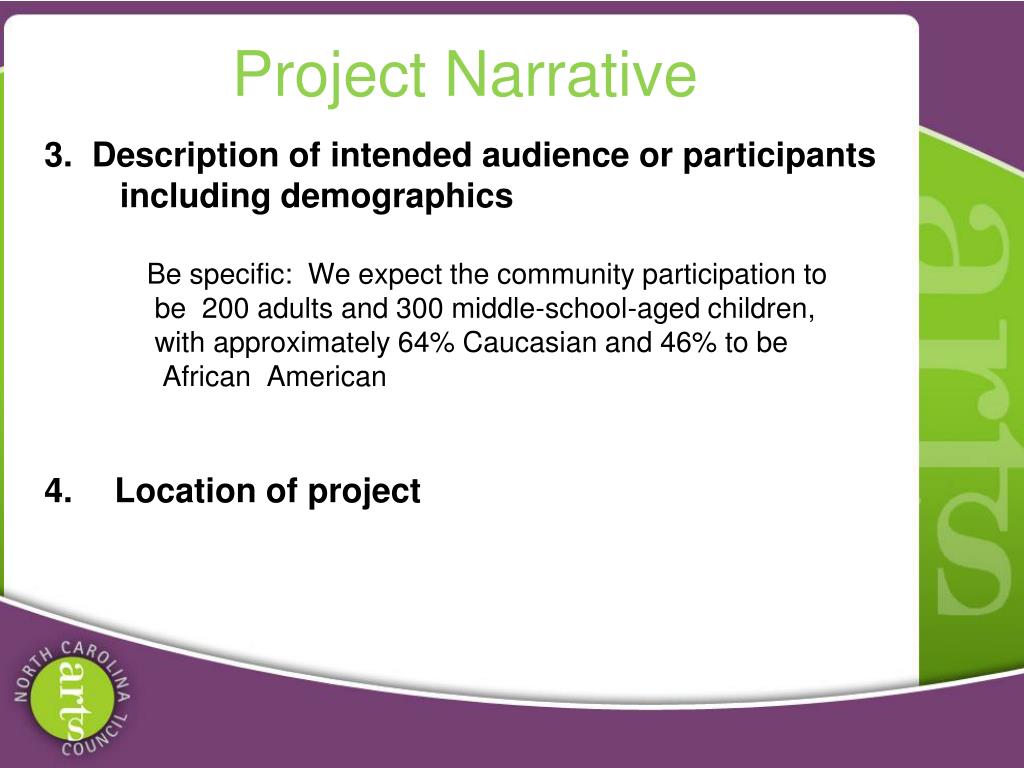 Project Narrative

3. Description of intended audience or participants including demographics

Be specific: We expect the community participation to be 200 adults and 300 middle-school-aged children, with approximately 64% Caucasian and 46% to be African American

4. Location of project

arts

NORTH CAROLINA arts COUNCIL